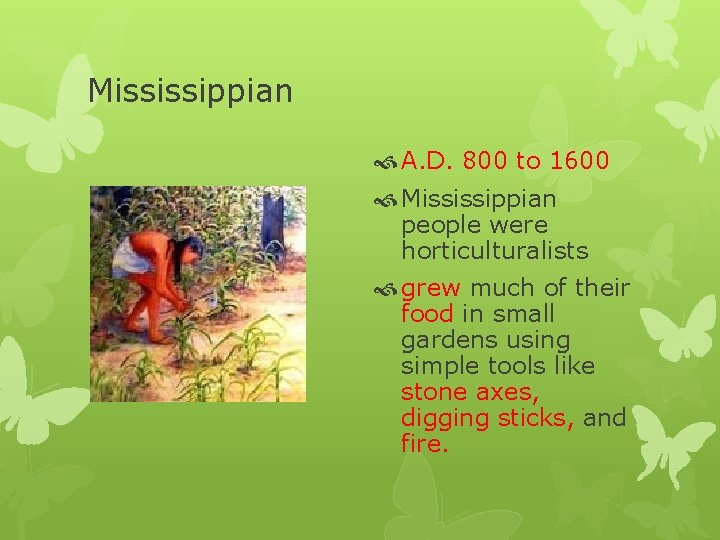 Mississippian

A.D. 800 to 1600

Mississippian people were horticulturalists

grew much of their food in small gardens using simple tools like stone axes, digging sticks, and fire.